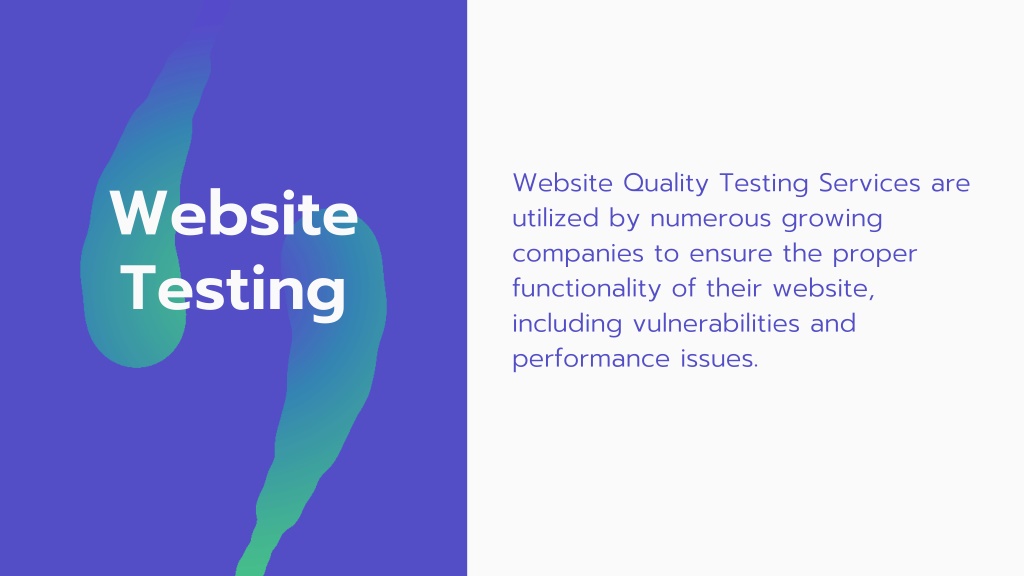 Website Testing

Website Quality Testing Services are utilized by numerous growing companies to ensure the proper functionality of their website, including vulnerabilities and performance issues.